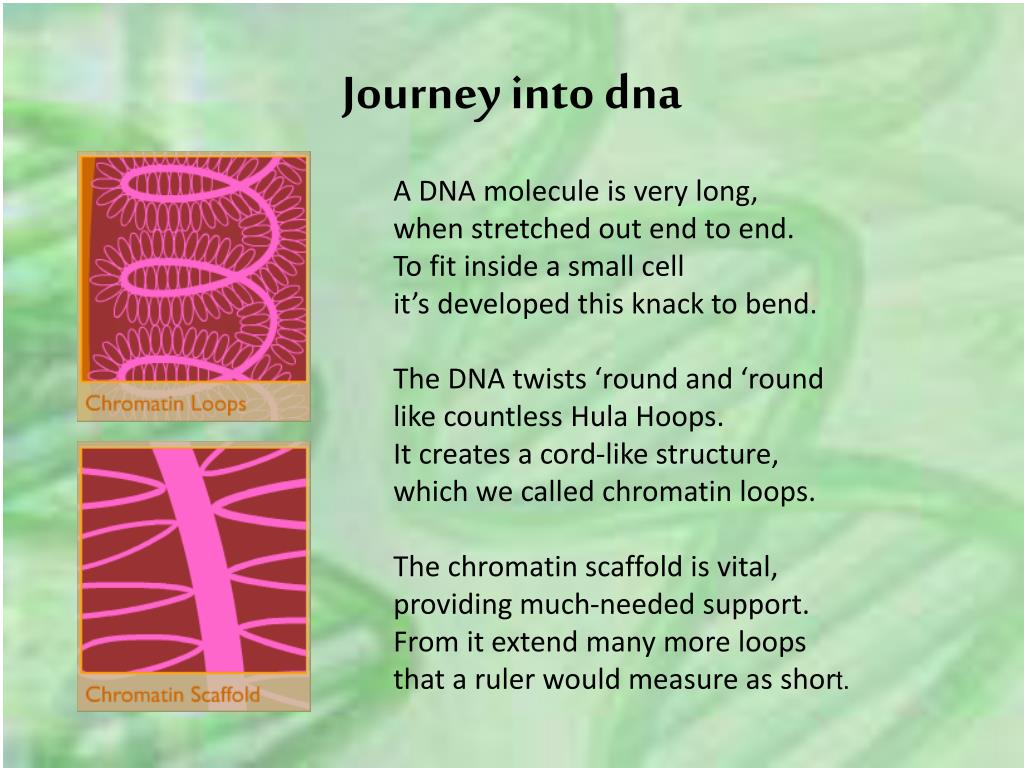 Journey into dna

Chromatin Loops

Chromatin Scaffold

A DNA molecule is very long,
when stretched out end to end.
To fit inside a small cell
it’s developed this knack to bend.

The DNA twists ‘round and ‘round
like countless Hula Hoops.
It creates a cord-like structure,
which we called chromatin loops.

The chromatin scaffold is vital,
providing much-needed support.
From it extend many more loops
that a ruler would measure as short.